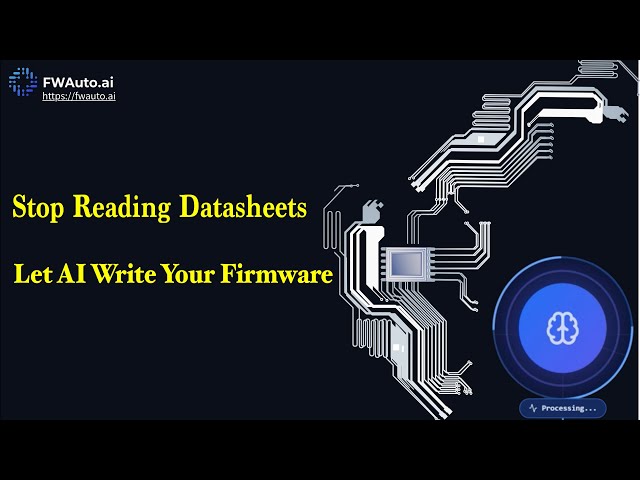 FWAuto.ai
https://fwauto.ai

Stop Reading Datasheets

Let AI Write Your Firmware

Processing...